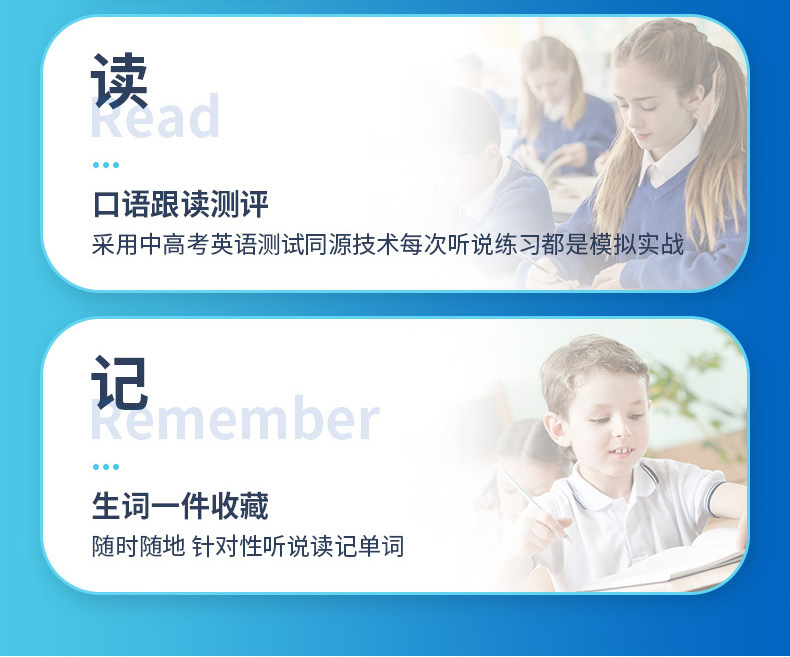 读
Read

口语跟读测评
采用中高考英语测试同源技术每次听说练习都是模拟实战

记
Remember

生词一件收藏
随时随地 针对性听说读记单词